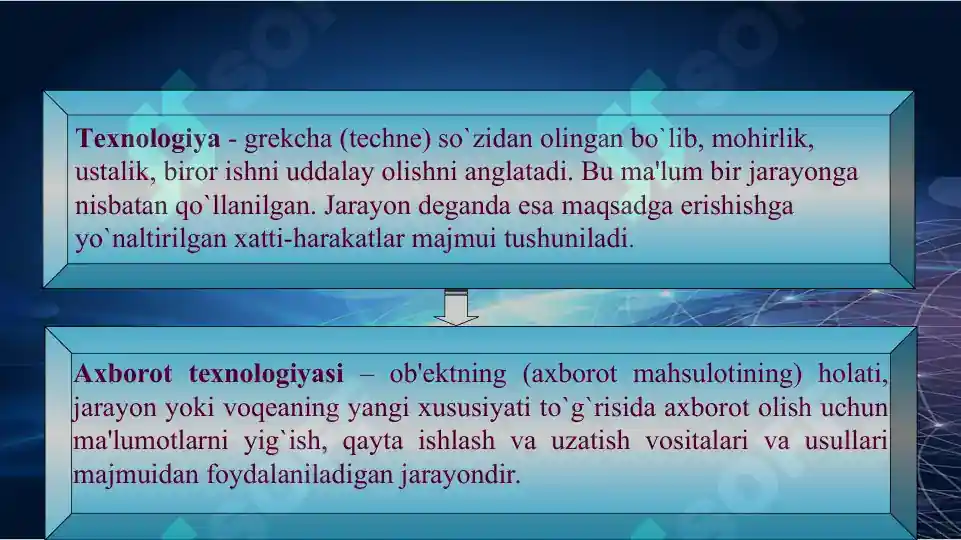 Texnologiya - grekcha (techne) so`zidan olingan bo`lib, mohirlik, ustalik, biror ishni uddalay olishni anglatadi. Bu ma'lum bir jarayonga nisbatan qo`llanilgan. Jarayon deganda esa maqsadga erishishga yo`naltirilgan xatti-harakatlar majmui tushuniladi.

Axborot texnologiyasi – ob'ektning (axborot mahsulotining) holati, jarayon yoki voqeaning yangi xususiyati to`g`risida axborot olish uchun ma'lumotlarni yig`ish, qayta ishlash va uzatish vositalari va usullari majmuidan foydalaniladigan jarayondir.